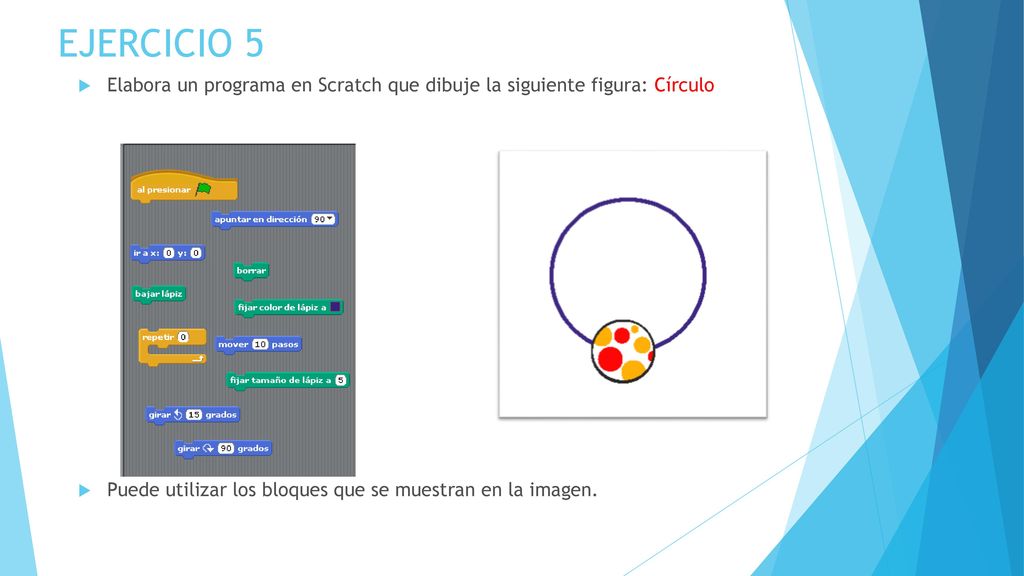 EJERCICIO 5

Elabora un programa en Scratch que dibuje la siguiente figura: Círculo

al presionar

apuntar en dirección 90

ir a x: 0 y: 0

borrar

bajar lápiz

fijar color de lápiz a

repetir 0

mover 10 pasos

fijar tamaño de lápiz a 5

girar 15 grados

girar 90 grados

Puede utilizar los bloques que se muestran en la imagen.